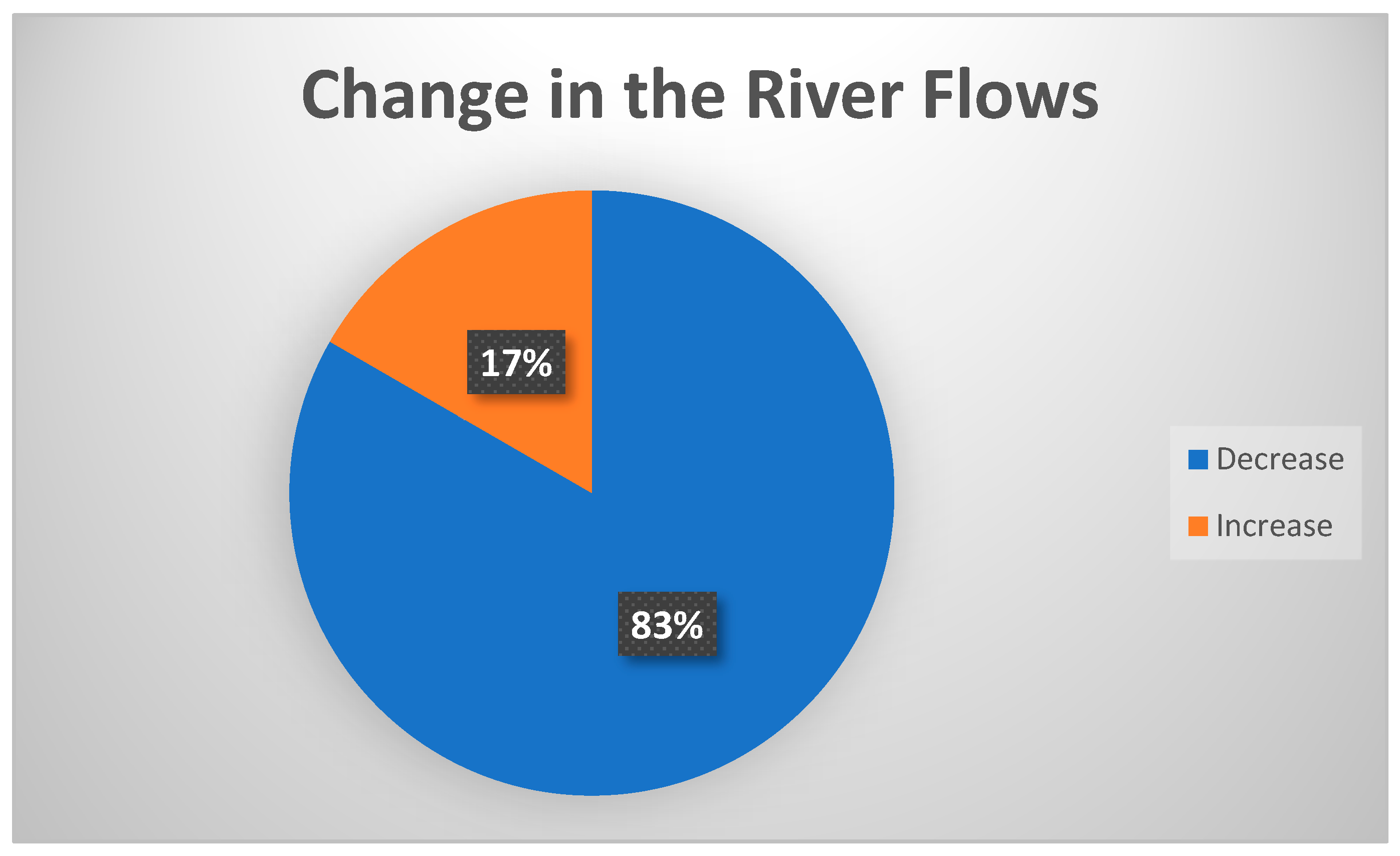 Change in the River Flows

17%

83%

Decrease

Increase